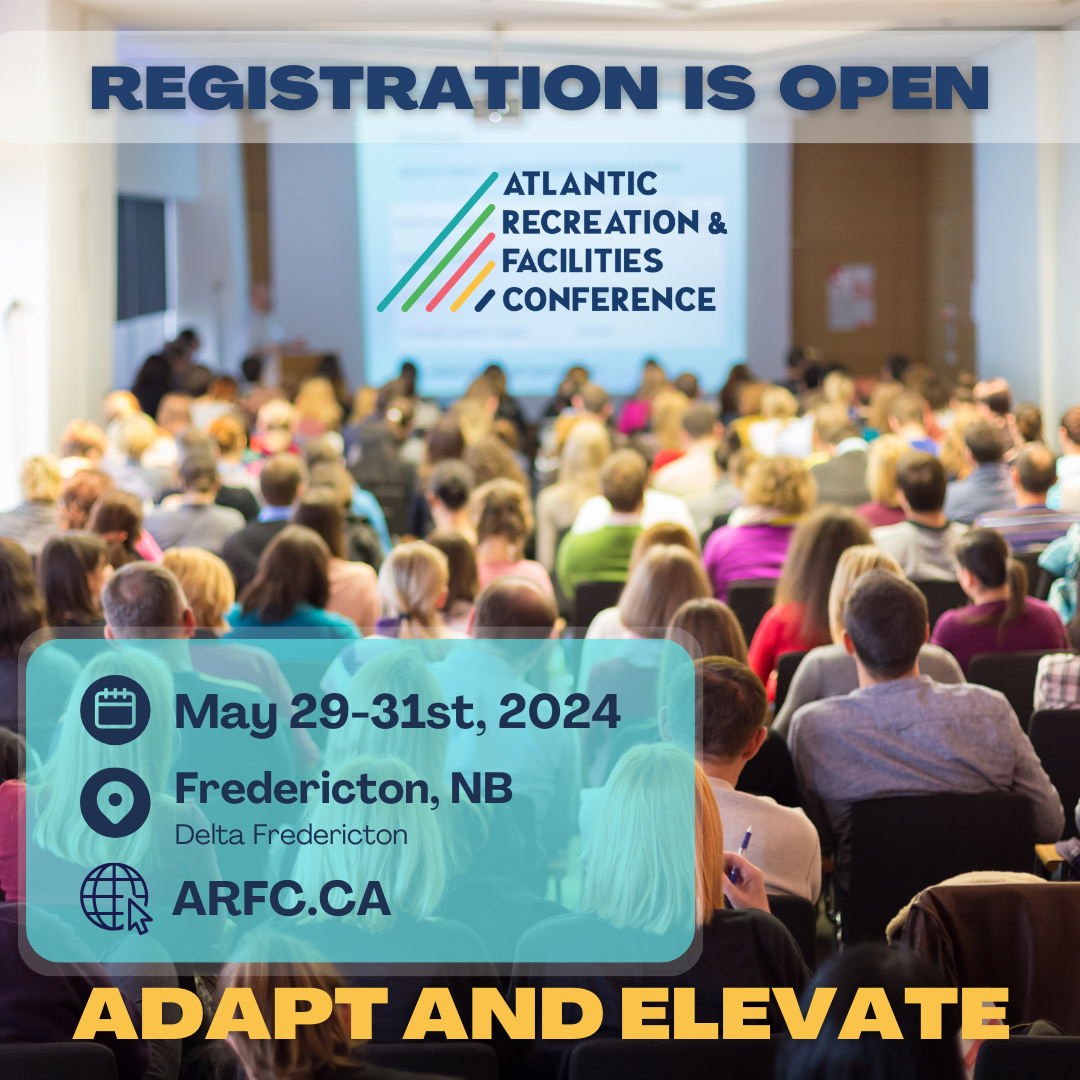 REGISTRATION IS OPEN

ATLANTIC RECREATION & FACILITIES CONFERENCE

May 29-31st, 2024

Fredericton, NB
Delta Fredericton

ARFC.CA

ADAPT AND ELEVATE